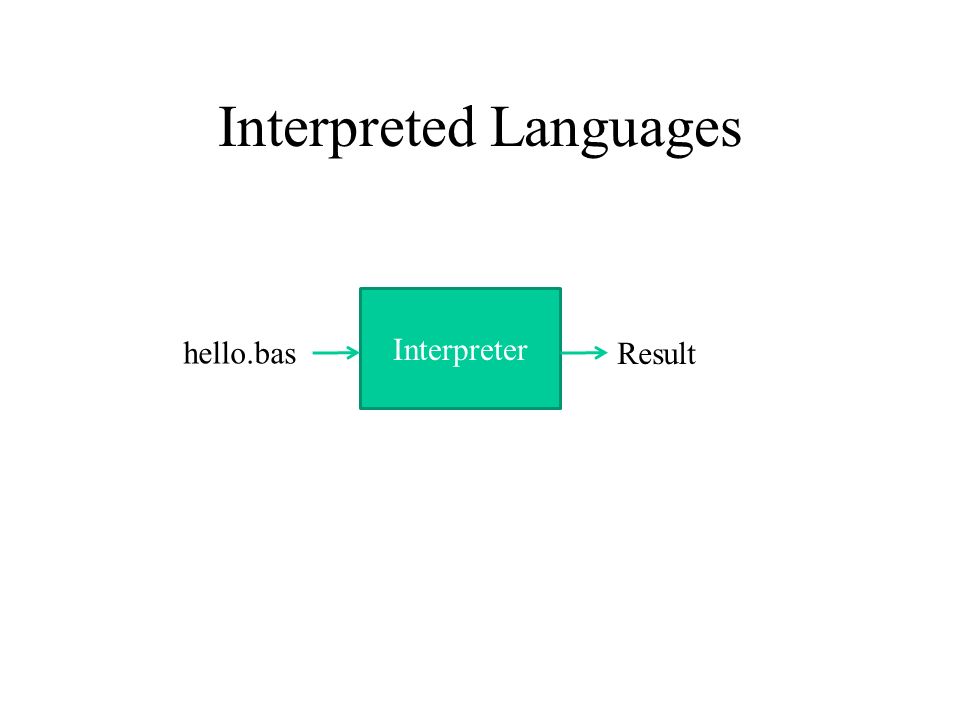 Interpreted Languages

hello.bas

Interpreter

Result